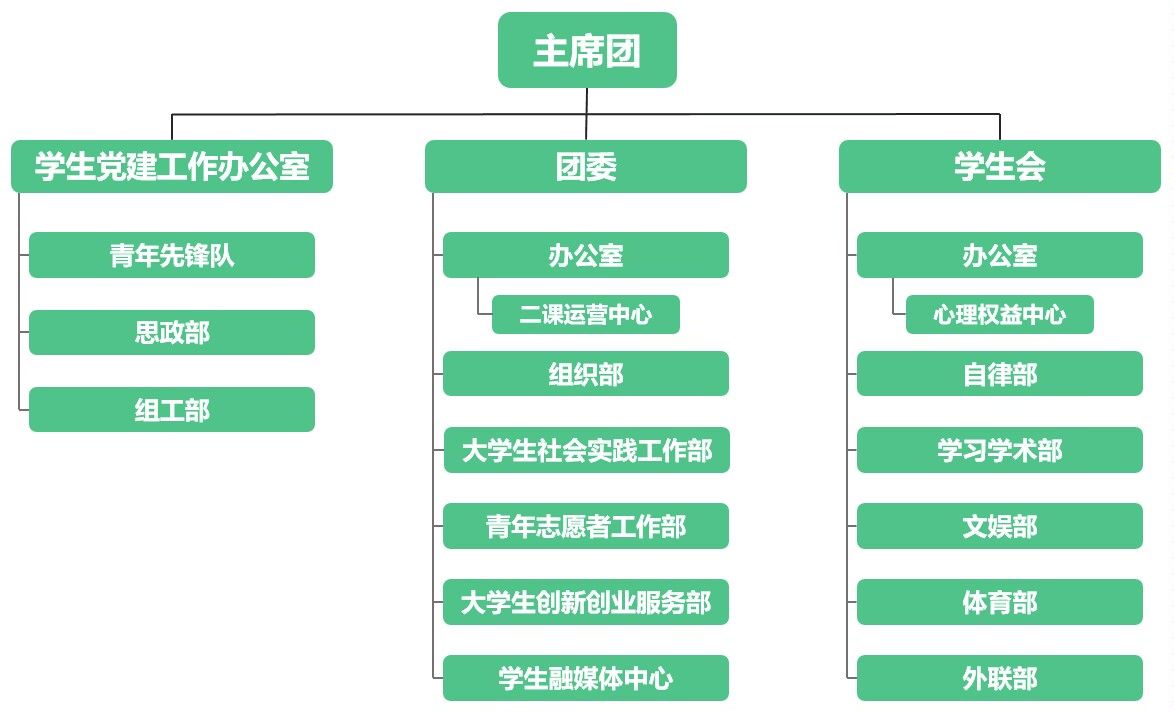 主席团

学生党建工作办公室

青年先锋队

思政部

组工部

团委

办公室

二课运营中心

组织部

大学生社会实践工作部

青年志愿者工作部

大学生创新创业服务部

学生融媒体中心

学生会

办公室

心理权益中心

自律部

学习学术部

文娱部

体育部

外联部